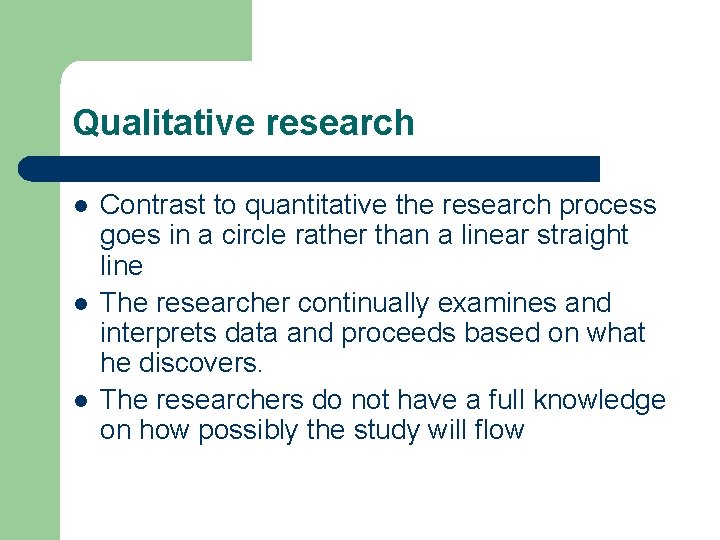 Qualitative research

- Contrast to quantitative the research process goes in a circle rather than a linear straight line
- The researcher continually examines and interprets data and proceeds based on what he discovers.
- The researchers do not have a full knowledge on how possibly the study will flow